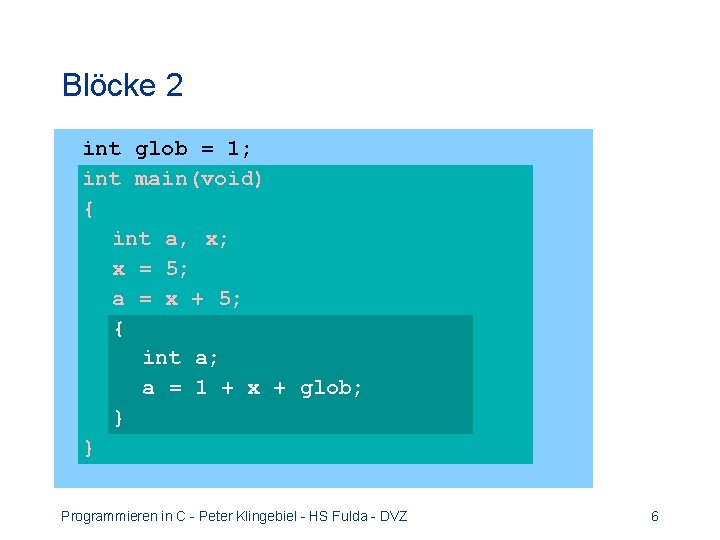 Blöcke 2

int glob = 1;
int main(void)
{
  int a, x;
  x = 5;
  a = x + 5;
  {
    int a;
    a = 1 + x + glob;
  }
}

Programmieren in C - Peter Klingebiel - HS Fulda - DVZ

6